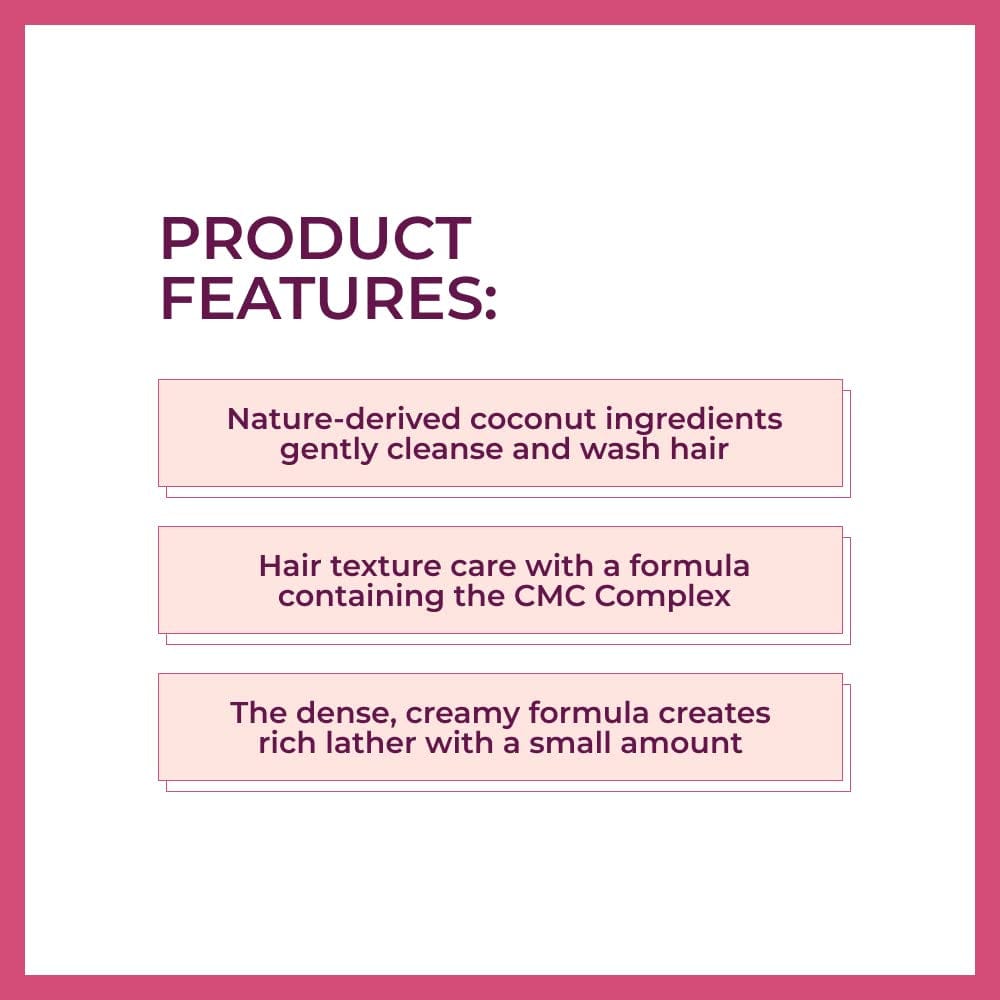 PRODUCT FEATURES:

Nature-derived coconut ingredients gently cleanse and wash hair

Hair texture care with a formula containing the CMC Complex

The dense, creamy formula creates rich lather with a small amount